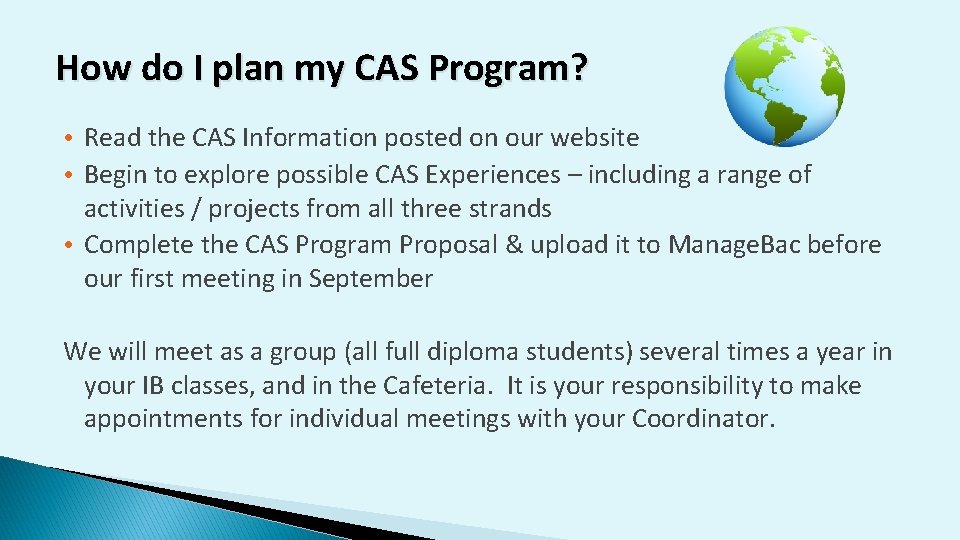 How do I plan my CAS Program?

• Read the CAS Information posted on our website
• Begin to explore possible CAS Experiences – including a range of activities / projects from all three strands
• Complete the CAS Program Proposal & upload it to ManageBac before our first meeting in September

We will meet as a group (all full diploma students) several times a year in your IB classes, and in the Cafeteria. It is your responsibility to make appointments for individual meetings with your Coordinator.